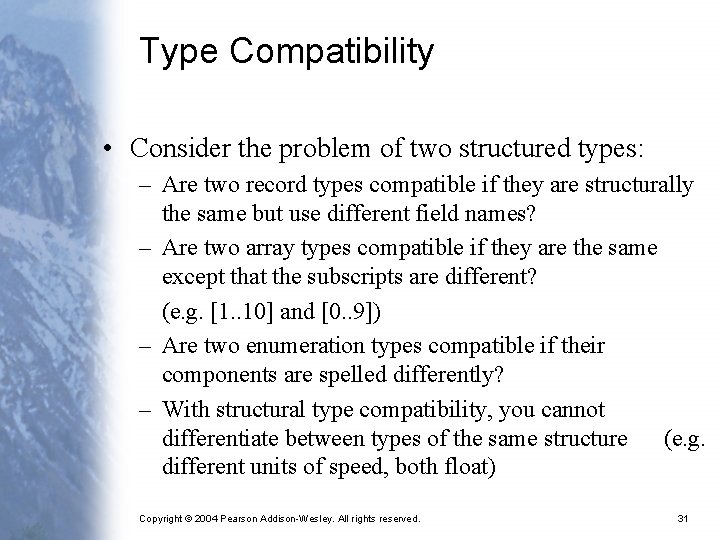 Type Compatibility

• Consider the problem of two structured types:
– Are two record types compatible if they are structurally the same but use different field names?
– Are two array types compatible if they are the same except that the subscripts are different?
(e.g. [1..10] and [0..9])
– Are two enumeration types compatible if their components are spelled differently?
– With structural type compatibility, you cannot differentiate between types of the same structure (e.g. different units of speed, both float)

Copyright © 2004 Pearson Addison-Wesley. All rights reserved.

31